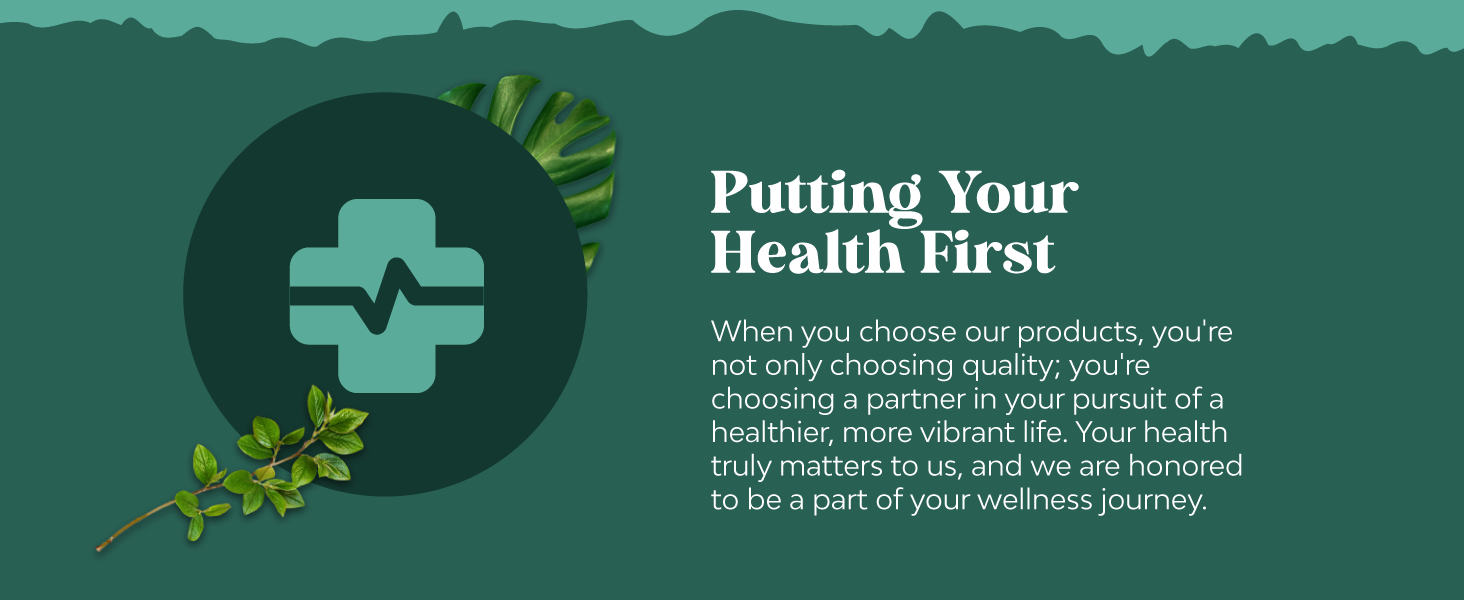 Putting Your Health First

When you choose our products, you're not only choosing quality; you're choosing a partner in your pursuit of a healthier, more vibrant life. Your health truly matters to us, and we are honored to be a part of your wellness journey.